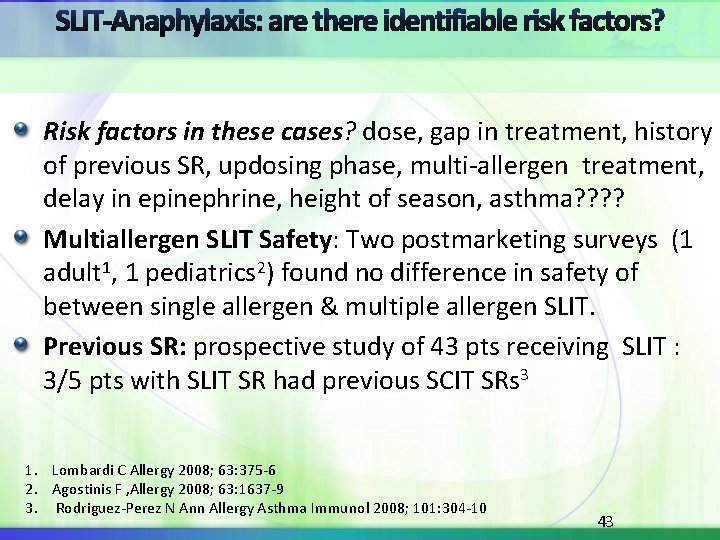 SLIT-Anaphylaxis: are there identifiable risk factors?

Risk factors in these cases? dose, gap in treatment, history of previous SR, updosing phase, multi-allergen treatment, delay in epinephrine, height of season, asthma????

Multiallergen SLIT Safety: Two postmarketing surveys (1 adult$^1$, 1 pediatrics$^2$) found no difference in safety of between single allergen & multiple allergen SLIT.

Previous SR: prospective study of 43 pts receiving SLIT : 3/5 pts with SLIT SR had previous SCIT SRs$^3$

1. Lombardi C Allergy 2008; 63:375-6
2. Agostinis F ,Allergy 2008; 63:1637-9
3. Rodriguez-Perez N Ann Allergy Asthma Immunol 2008; 101:304-10

43